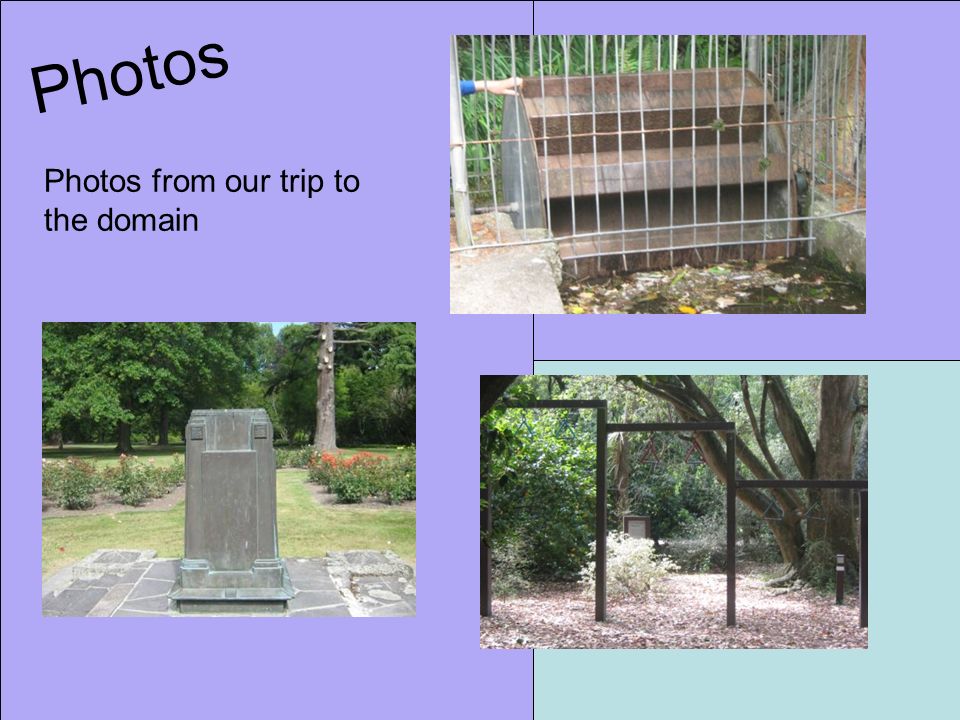 Photos

Photos from our trip to the domain